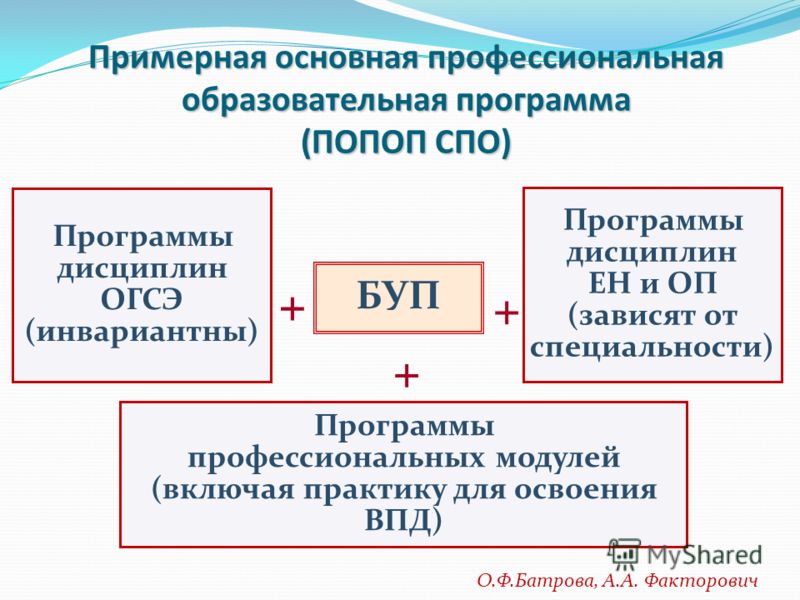 Примерная основная профессиональная образовательная программа
(ПОПОП СПО)

Программы дисциплин ОГСЭ (инвариантны)

+

БУП

+

Программы дисциплин ЕН и ОП (зависят от специальности)

+

Программы профессиональных модулей (включая практику для освоения ВПД)

MyShared

О.Ф.Батрова, А.А. Факторович